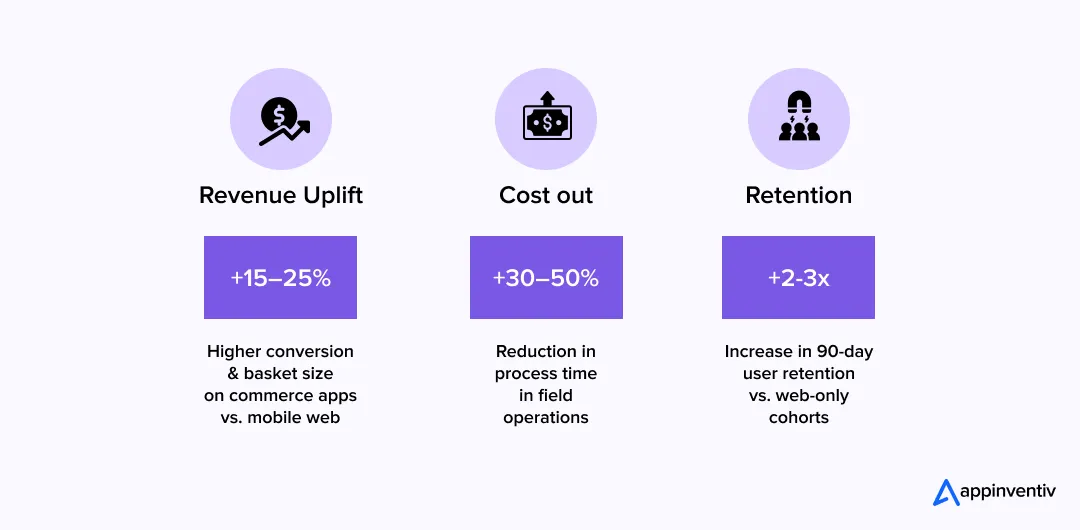 Revenue Uplift

+15–25%

Higher conversion & basket size on commerce apps vs. mobile web

Cost out

+30–50%

Reduction in process time in field operations

Retention

+2-3x

Increase in 90-day user retention vs. web-only cohorts

appinventiv